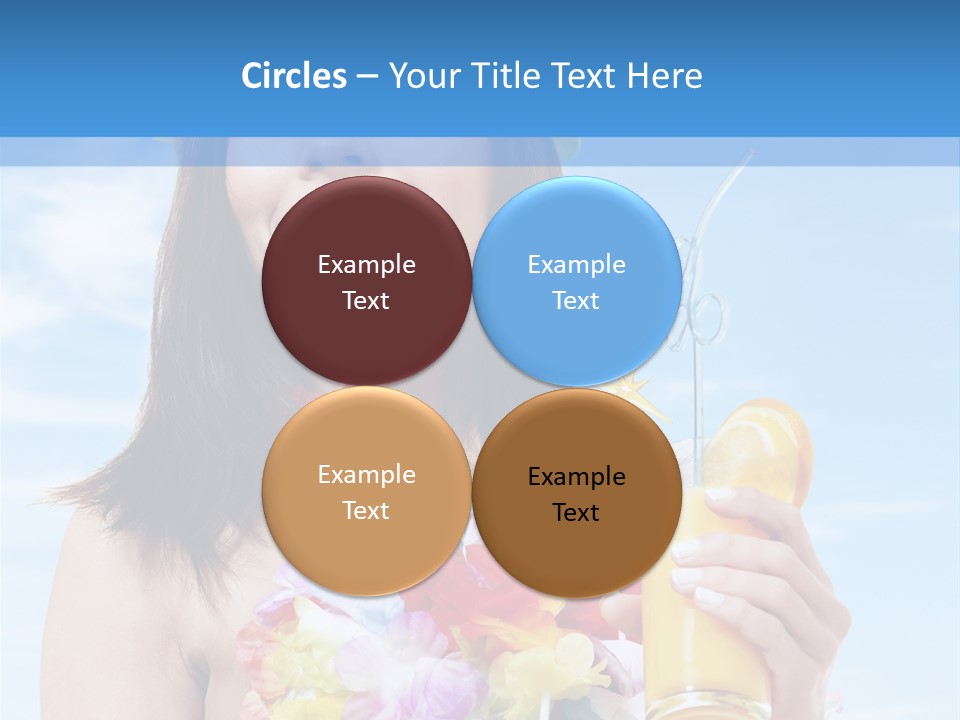 Circles – Your Title Text Here

Example Text

Example Text

Example Text

Example Text